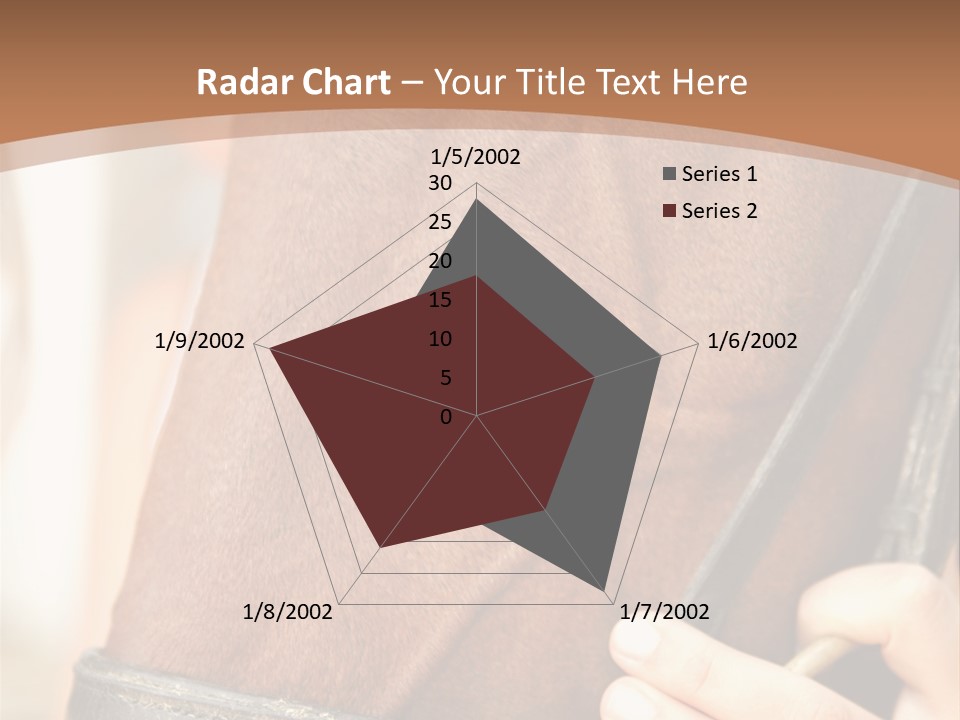 Radar Chart – Your Title Text Here

1/5/2002
30
25
20
15
10
5
0
1/6/2002
1/7/2002
1/8/2002
1/9/2002

Series 1
Series 2